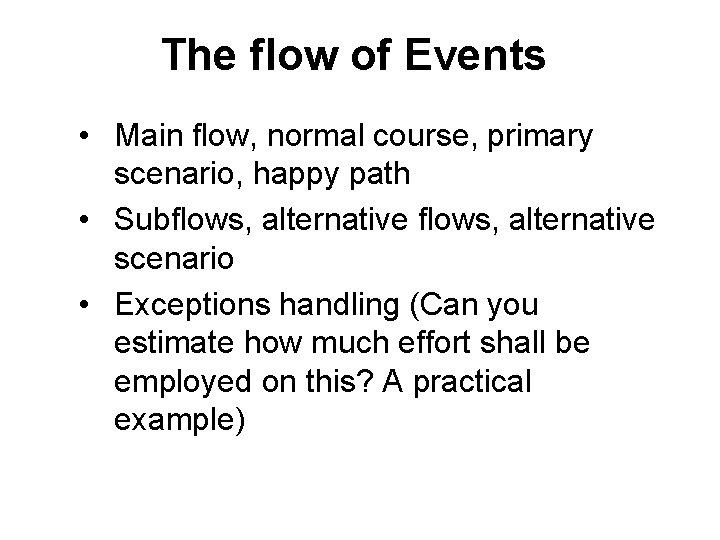 The flow of Events

• Main flow, normal course, primary scenario, happy path
• Subflows, alternative flows, alternative scenario
• Exceptions handling (Can you estimate how much effort shall be employed on this? A practical example)